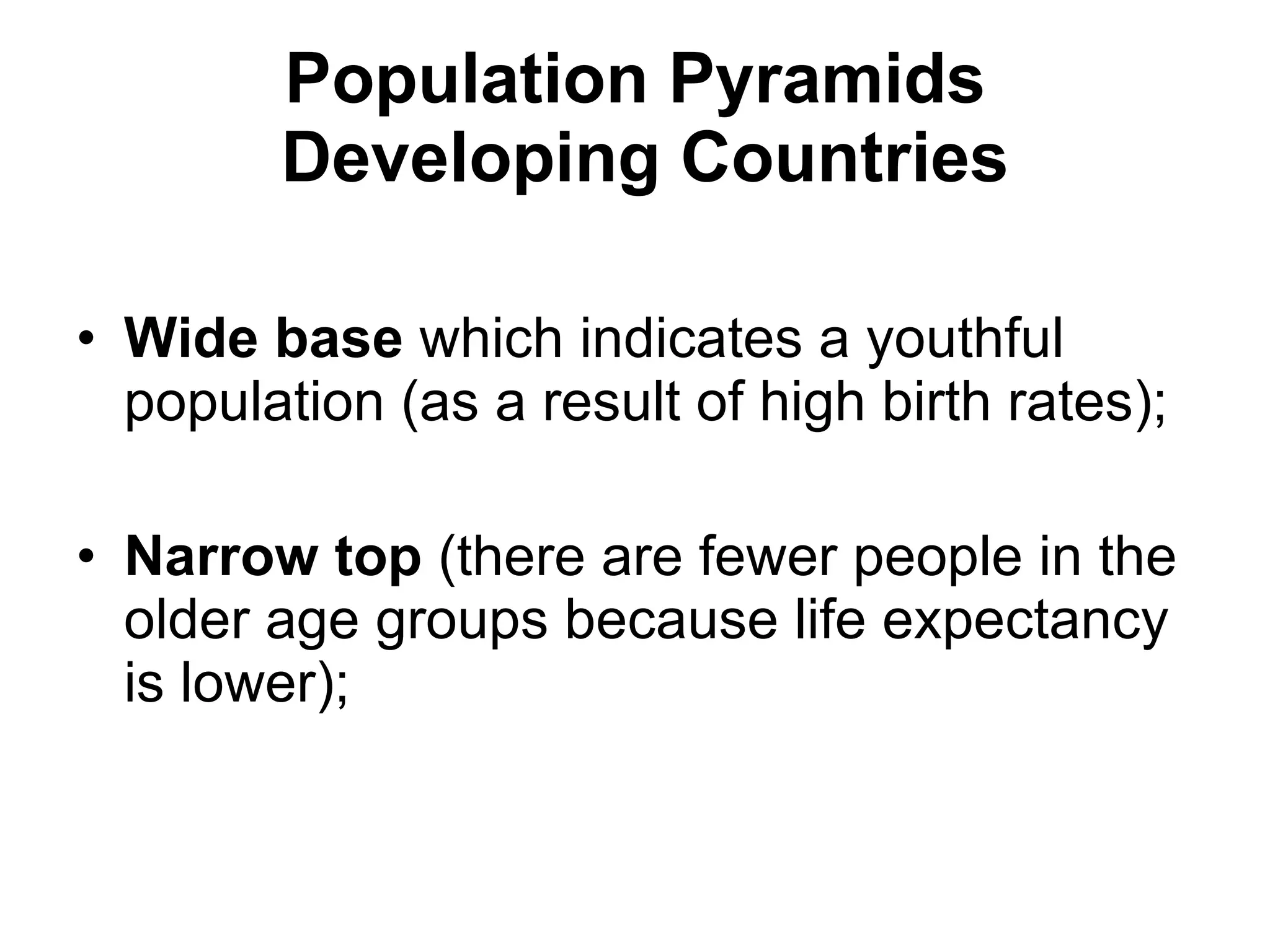 Population Pyramids
Developing Countries

• Wide base which indicates a youthful population (as a result of high birth rates);

• Narrow top (there are fewer people in the older age groups because life expectancy is lower);